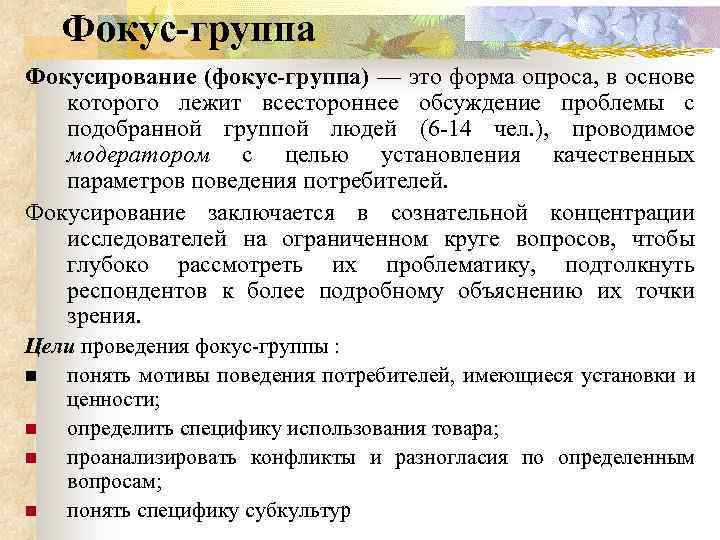 Фокус-группа

Фокусирование (фокус-группа) — это форма опроса, в основе которого лежит всестороннее обсуждение проблемы с подобранной группой людей (6-14 чел.), проводимое модератором с целью установления качественных параметров поведения потребителей.

Фокусирование заключается в сознательной концентрации исследователей на ограниченном круге вопросов, чтобы глубоко рассмотреть их проблематику, подтолкнуть респондентов к более подробному объяснению их точки зрения.

Цели проведения фокус-группы :

■ понять мотивы поведения потребителей, имеющиеся установки и ценности;
■ определить специфику использования товара;
■ проанализировать конфликты и разногласия по определенным вопросам;
■ понять специфику субкультур